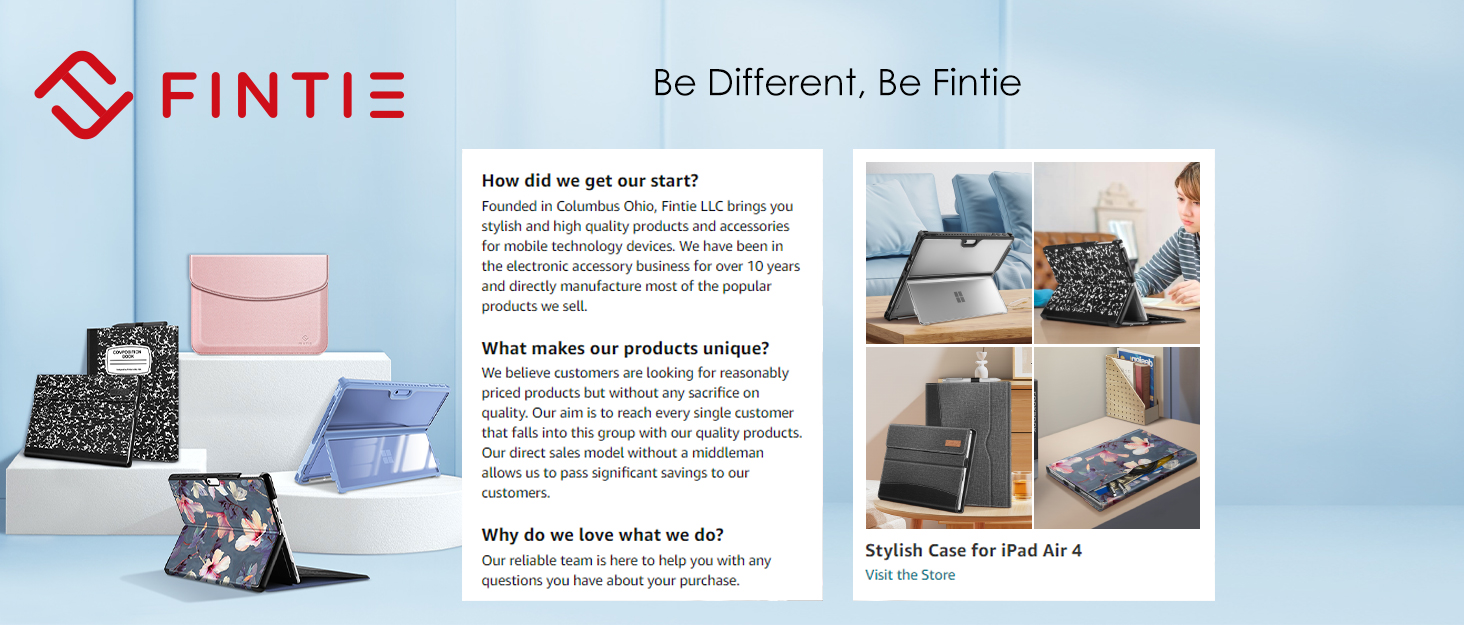 FINTIE

Be Different, Be Fintie

How did we get our start?

Founded in Columbus Ohio, Fintie LLC brings you stylish and high quality products and accessories for mobile technology devices. We have been in the electronic accessory business for over 10 years and directly manufacture most of the popular products we sell.

What makes our products unique?

We believe customers are looking for reasonably priced products but without any sacrifice on quality. Our aim is to reach every single customer that falls into this group with our quality products. Our direct sales model without a middleman allows us to pass significant savings to our customers.

Why do we love what we do?

Our reliable team is here to help you with any questions you have about your purchase.

Stylish Case for iPad Air 4

Visit the Store